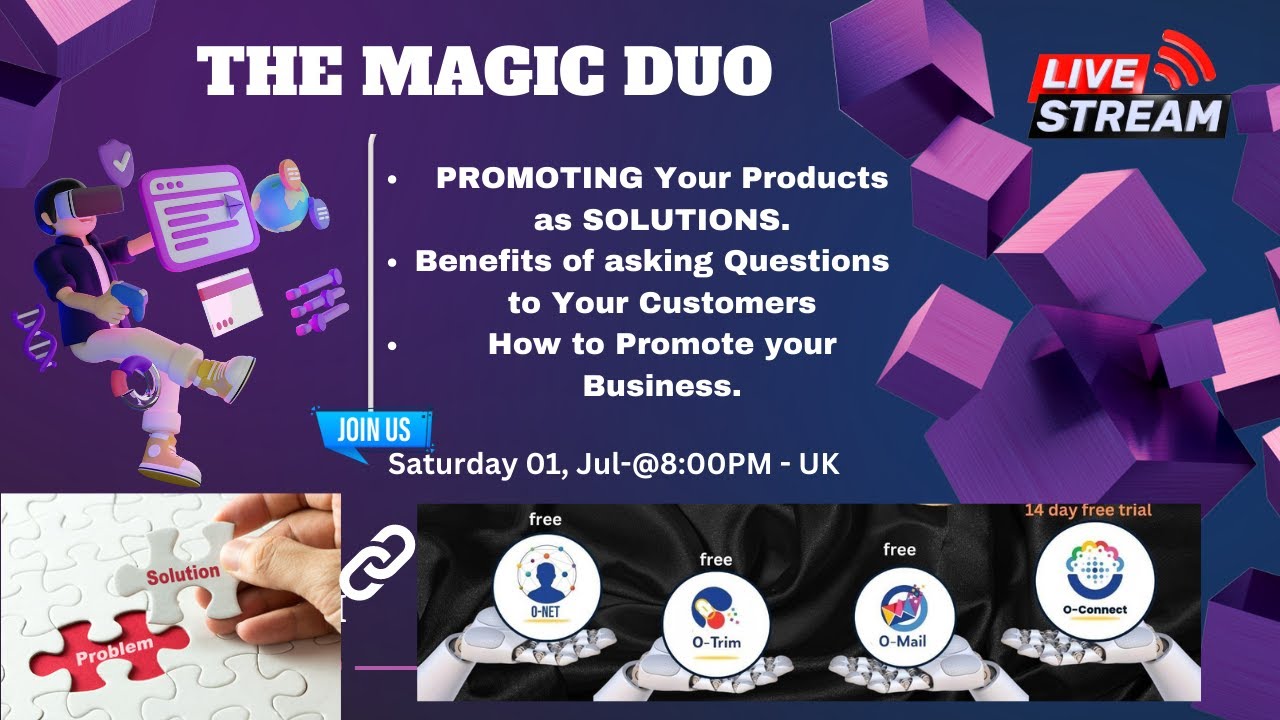 THE MAGIC DUO

LIVE STREAM

• PROMOTING Your Products as SOLUTIONS.
• Benefits of asking Questions to Your Customers
• How to Promote your Business.

JOIN US

Saturday 01, Jul-@8:00PM - UK

Solution
Problem

free
O-NET

free
O-Trim

free
O-Mail

14 day free trial
O-Connect